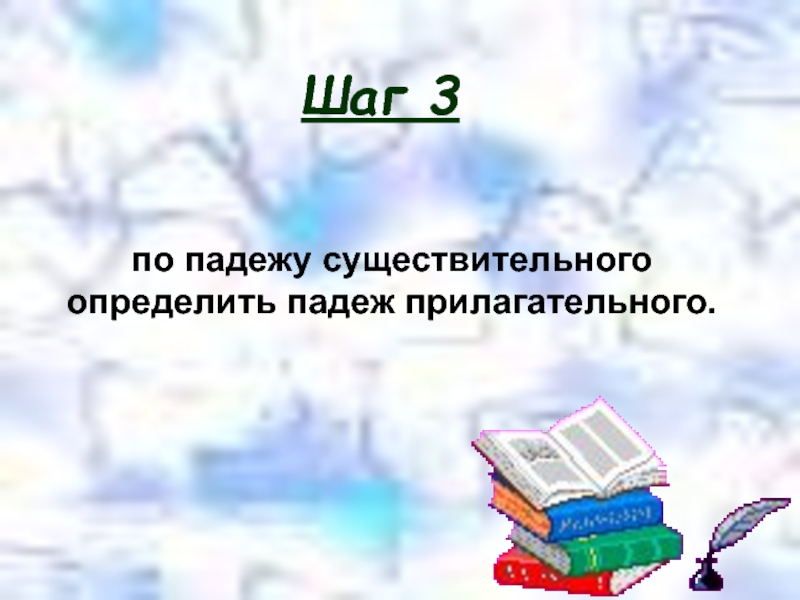 Шаг 3

по падежу существительного определить падеж прилагательного.